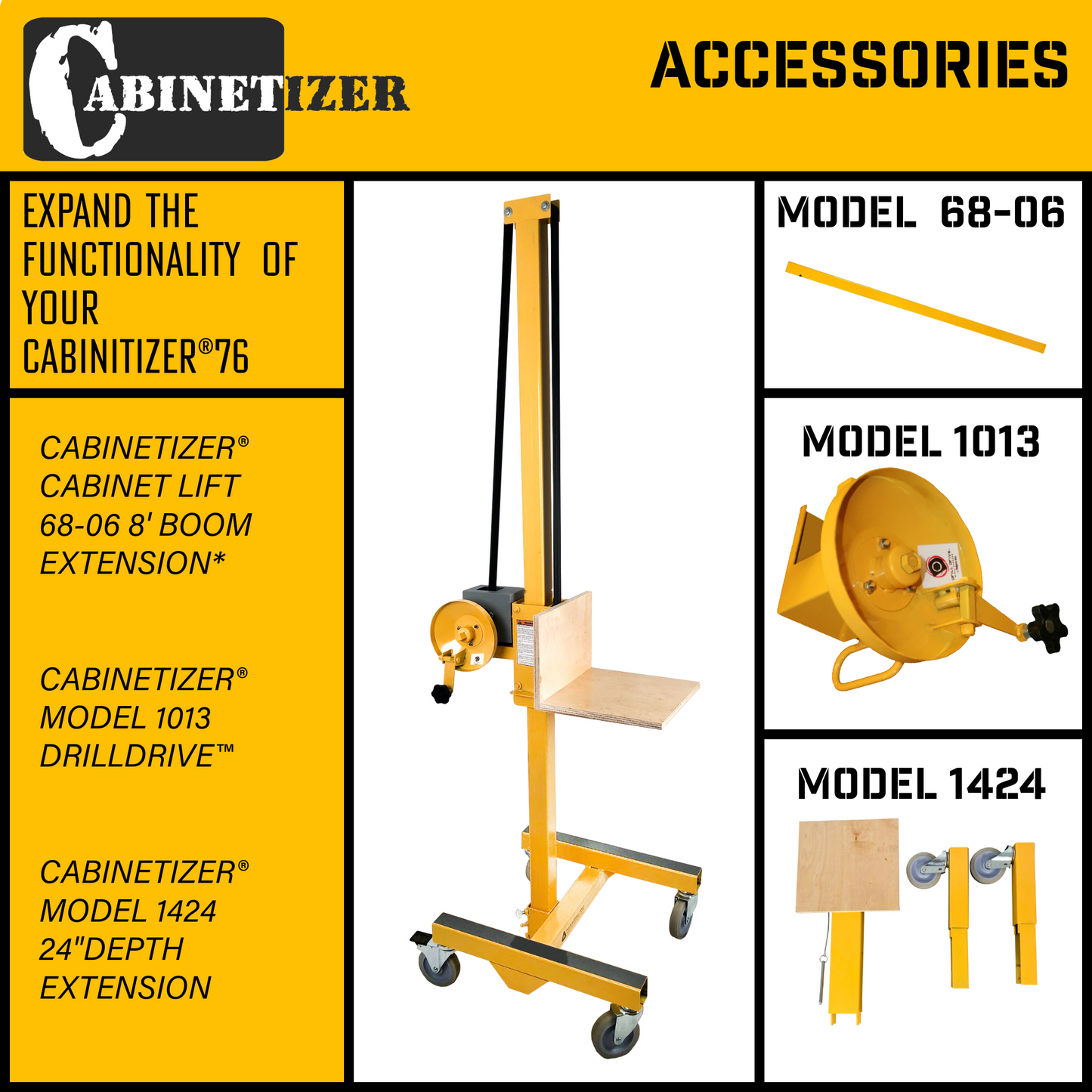 CABINETIZER

ACCESSORIES

EXPAND THE FUNCTIONALITY OF YOUR CABINITIZER®76

CABINETIZER® CABINET LIFT 68-06 8' BOOM EXTENSION*

CABINETIZER® MODEL 1013 DRILLDRIVE™

CABINETIZER® MODEL 1424 24"DEPTH EXTENSION

MODEL 68-06

MODEL 1013

MODEL 1424